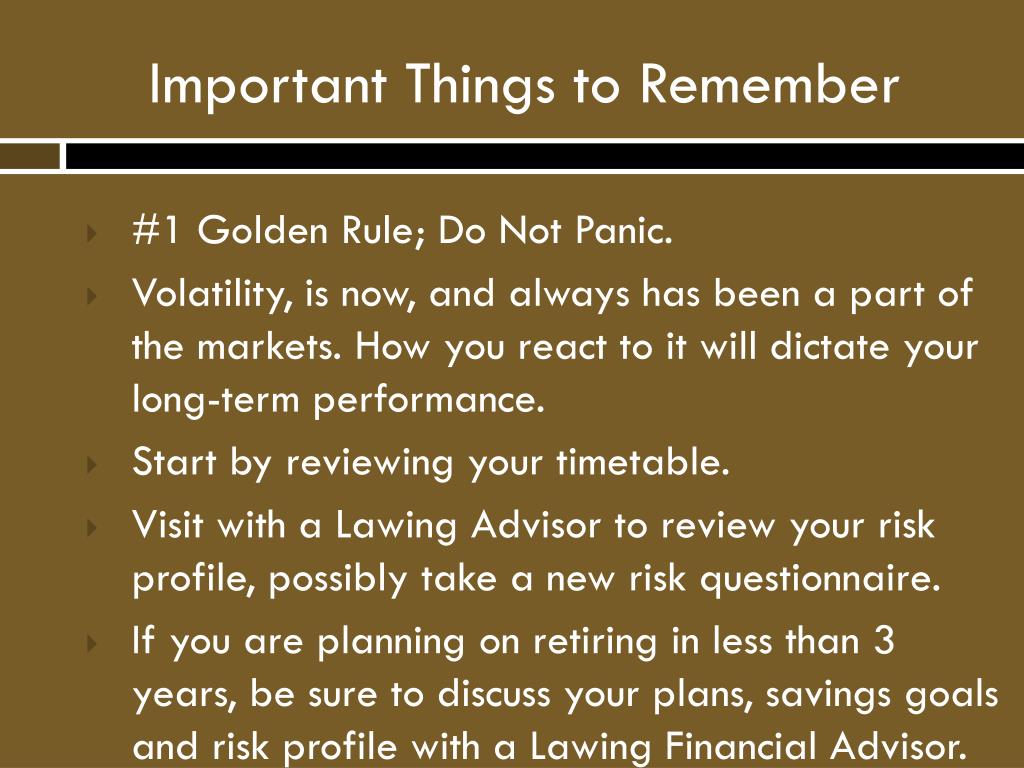 Important Things to Remember

#1 Golden Rule; Do Not Panic.

Volatility, is now, and always has been a part of the markets. How you react to it will dictate your long-term performance.

Start by reviewing your timetable.

Visit with a Lawing Advisor to review your risk profile, possibly take a new risk questionnaire.

If you are planning on retiring in less than 3 years, be sure to discuss your plans, savings goals and risk profile with a Lawing Financial Advisor.